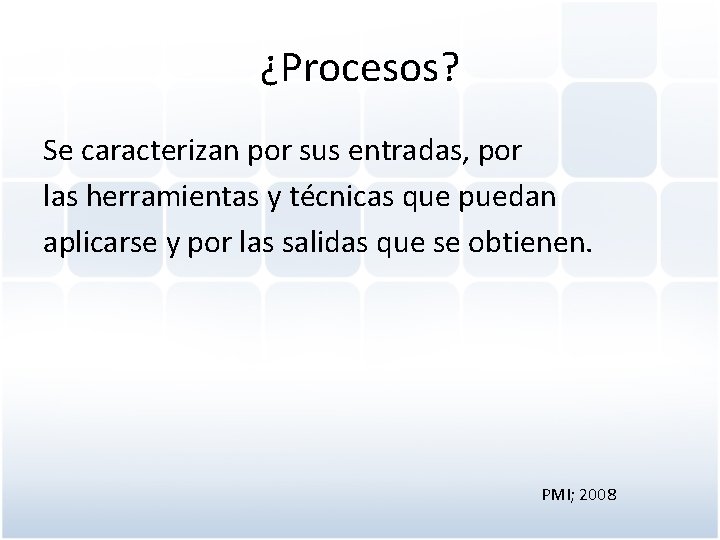 ¿Procesos?

Se caracterizan por sus entradas, por las herramientas y técnicas que puedan aplicarse y por las salidas que se obtienen.

PMI; 2008